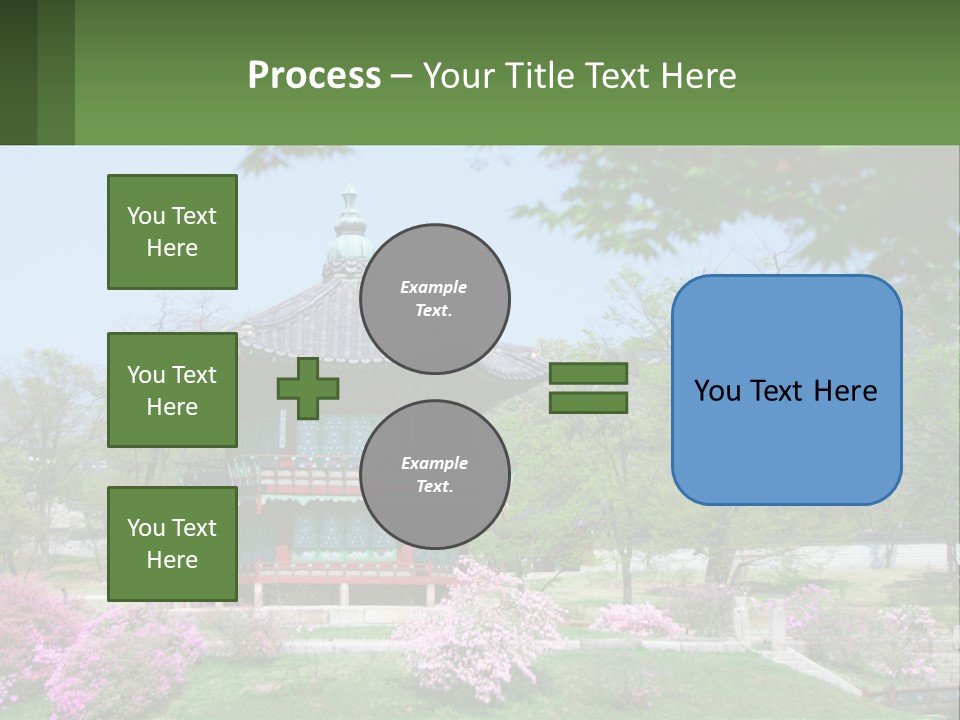 Process – Your Title Text Here

You Text Here

You Text Here

You Text Here

Example Text.

Example Text.

You Text Here